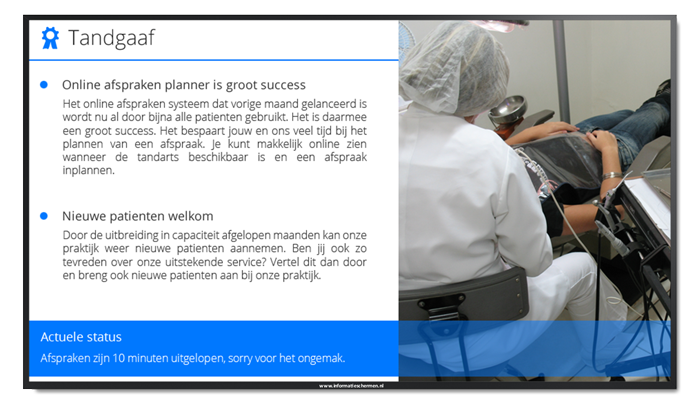 Tandgaaf

Online afspraken planner is groot success

Het online afspraken systeem dat vorige maand gelanceerd is wordt nu al door bijna alle patienten gebruikt. Het is daarmee een groot success. Het bespaart jouw en ons veel tijd bij het plannen van een afspraak. Je kunt makkelijk online zien wanneer de tandarts beschikbaar is en een afspraak inplannen.

Nieuwe patienten welkom

Door de uitbreiding in capaciteit afgelopen maanden kan onze praktijk weer nieuwe patienten aannemen. Ben jij ook zo tevreden over onze uitstekende service? Vertel dit dan door en breng ook nieuwe patienten aan bij onze praktijk.

Actuele status

Afspraken zijn 10 minuten uitgelopen, sorry voor het ongemak.

www.informatieschermen.nl